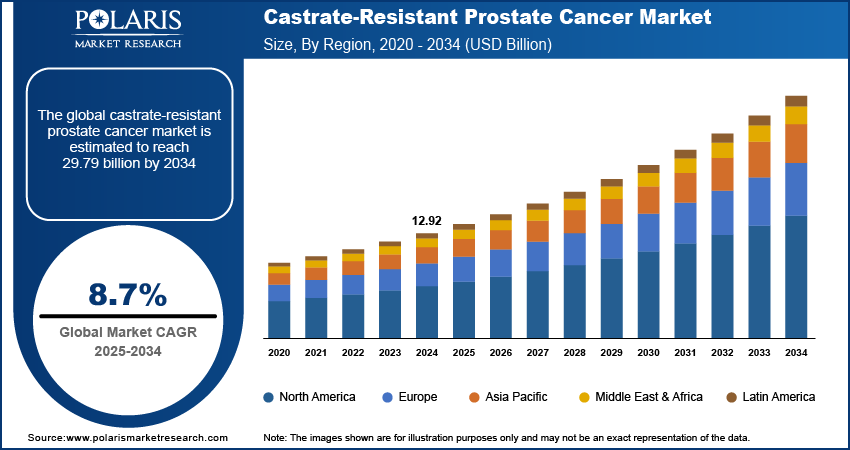 POLARIS
MARKET RESEARCH

Castrate-Resistant Prostate Cancer Market
Size, By Region, 2020 - 2034 (USD Billion)

The global castrate-resistant prostate cancer market is estimated to reach 29.79 billion by 2034

8.7%
Global Market CAGR 2025-2034

12.92

2020 2021 2022 2023 2024 2025 2026 2027 2028 2029 2030 2031 2032 2033 2034

North America Europe Asia Pacific Middle East & Africa Latin America

Source:www.polarismarketresearch.com

Note: The images shown are for illustration purposes only and may not be an exact representation of the data.